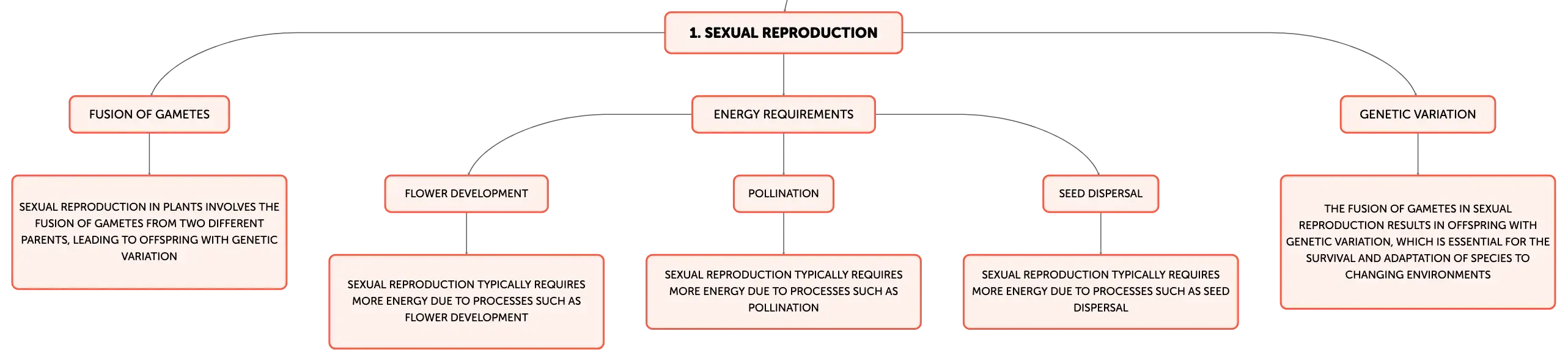 1. SEXUAL REPRODUCTION

FUSION OF GAMETES

SEXUAL REPRODUCTION IN PLANTS INVOLVES THE FUSION OF GAMETES FROM TWO DIFFERENT PARENTS, LEADING TO OFFSPRING WITH GENETIC VARIATION

ENERGY REQUIREMENTS

FLOWER DEVELOPMENT

SEXUAL REPRODUCTION TYPICALLY REQUIRES MORE ENERGY DUE TO PROCESSES SUCH AS FLOWER DEVELOPMENT

POLLINATION

SEXUAL REPRODUCTION TYPICALLY REQUIRES MORE ENERGY DUE TO PROCESSES SUCH AS POLLINATION

SEED DISPERSAL

SEXUAL REPRODUCTION TYPICALLY REQUIRES MORE ENERGY DUE TO PROCESSES SUCH AS SEED DISPERSAL

GENETIC VARIATION

THE FUSION OF GAMETES IN SEXUAL REPRODUCTION RESULTS IN OFFSPRING WITH GENETIC VARIATION, WHICH IS ESSENTIAL FOR THE SURVIVAL AND ADAPTATION OF SPECIES TO CHANGING ENVIRONMENTS